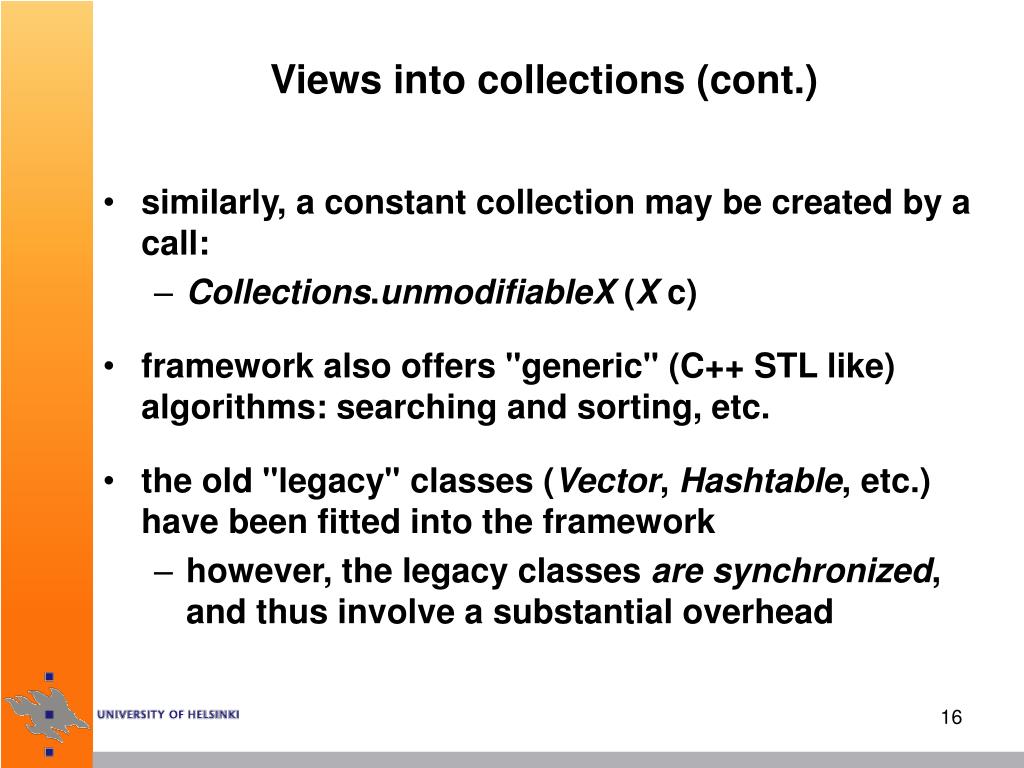 Views into collections (cont.)

• similarly, a constant collection may be created by a call:
  – Collections.unmodifiableX (X c)

• framework also offers "generic" (C++ STL like) algorithms: searching and sorting, etc.

• the old "legacy" classes (Vector, Hashtable, etc.) have been fitted into the framework
  – however, the legacy classes are synchronized, and thus involve a substantial overhead

UNIVERSITY OF HELSINKI

16